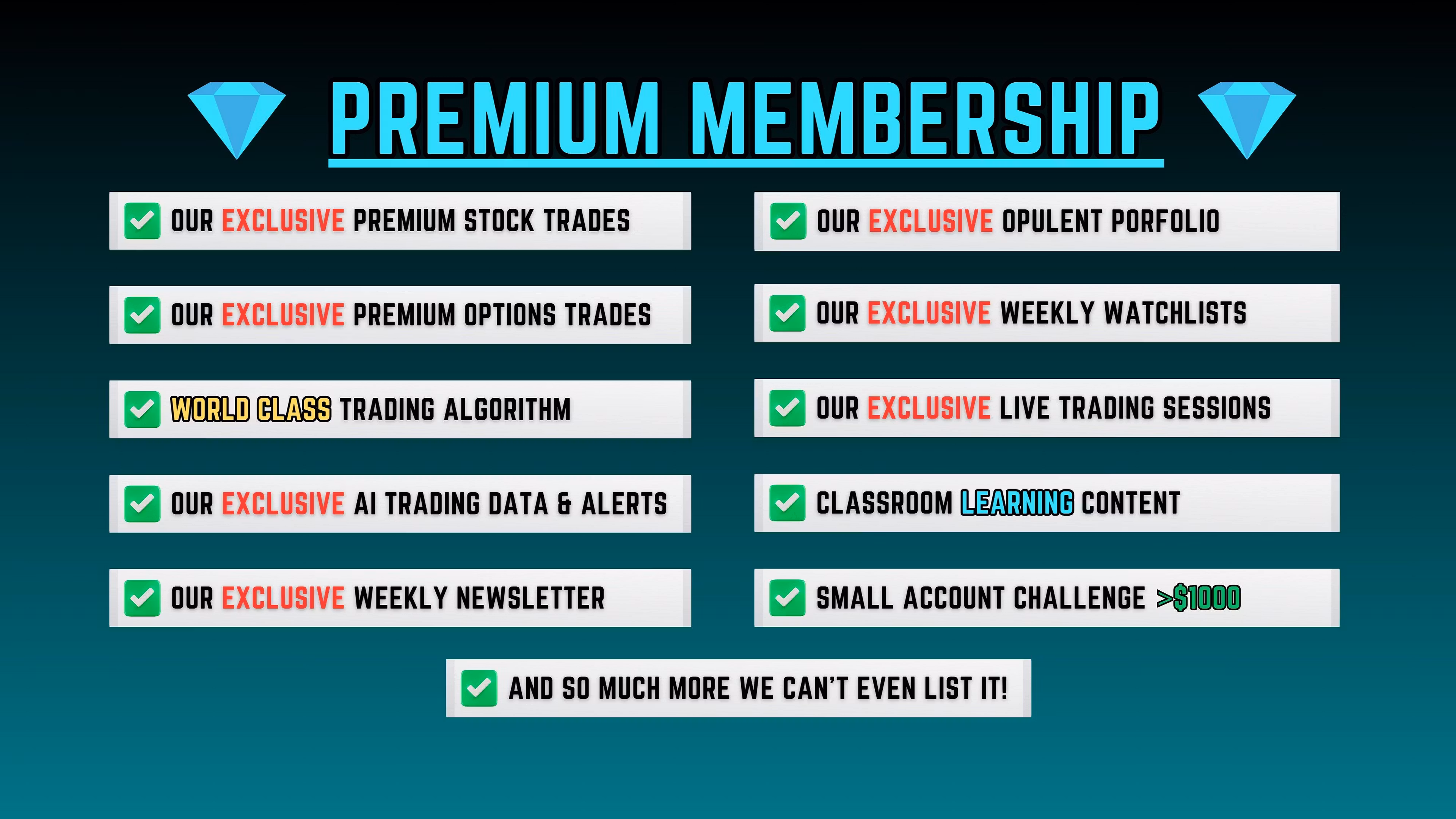 PREMIUM MEMBERSHIP

OUR EXCLUSIVE PREMIUM STOCK TRADES

OUR EXCLUSIVE PREMIUM OPTIONS TRADES

WORLD CLASS TRADING ALGORITHM

OUR EXCLUSIVE AI TRADING DATA & ALERTS

OUR EXCLUSIVE WEEKLY NEWSLETTER

OUR EXCLUSIVE OPULENT PORFOLIO

OUR EXCLUSIVE WEEKLY WATCHLISTS

OUR EXCLUSIVE LIVE TRADING SESSIONS

CLASSROOM LEARNING CONTENT

SMALL ACCOUNT CHALLENGE >$1000

AND SO MUCH MORE WE CAN'T EVEN LIST IT!